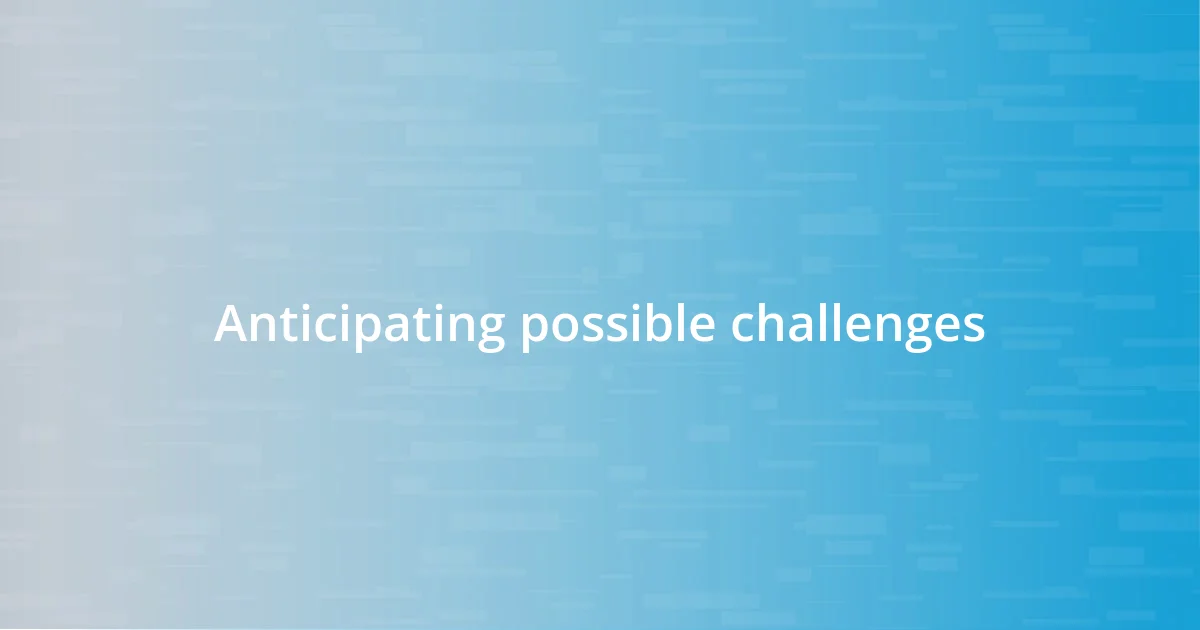 Anticipating possible challenges